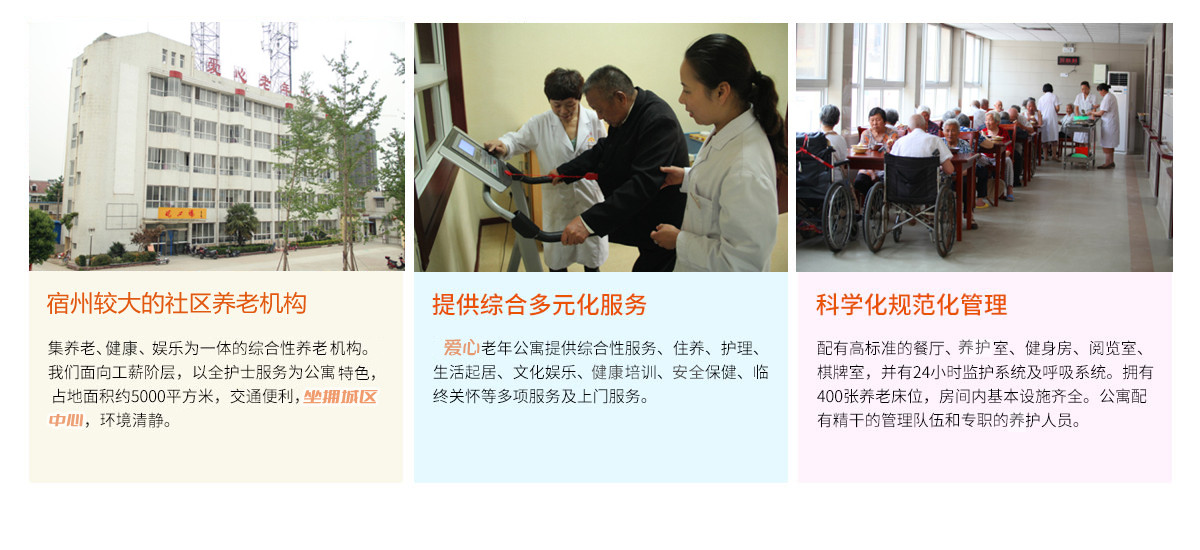 宿州较大的社区养老机构

集养老、健康、娱乐为一体的综合性养老机构。我们面向工薪阶层，以全护士服务为公寓特色，占地面积约5000平方米，交通便利，坐拥城区中心，环境清静。

提供综合多元化服务

爱心老年公寓提供综合性服务、住养、护理、生活起居、文化娱乐、健康培训、安全保健、临终关怀等多项服务及上门服务。

科学化规范化管理

配有高标准的餐厅、养护室、健身房、阅览室、棋牌室，并有24小时监护系统及呼吸系统。拥有400张养老床位，房间内基本设施齐全。公寓配有精干的管理队伍和专职的养护人员。